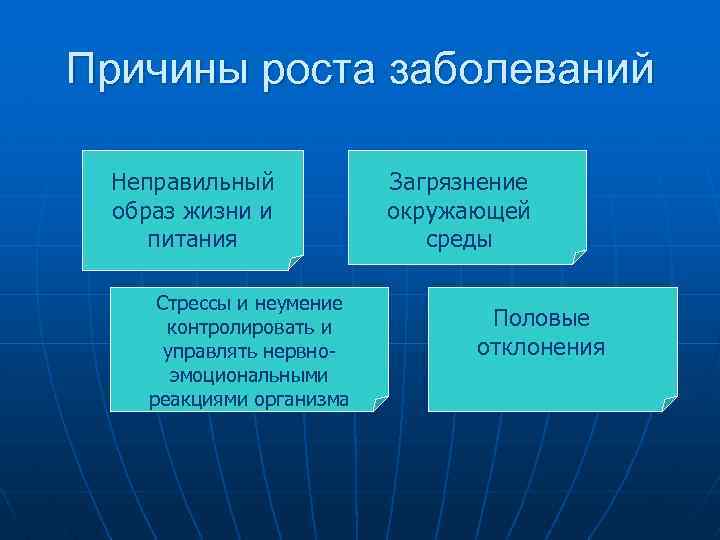 Причины роста заболеваний

Неправильный образ жизни и питания

Загрязнение окружающей среды

Стрессы и неумение контролировать и управлять нервно-эмоциональными реакциями организма

Половые отклонения